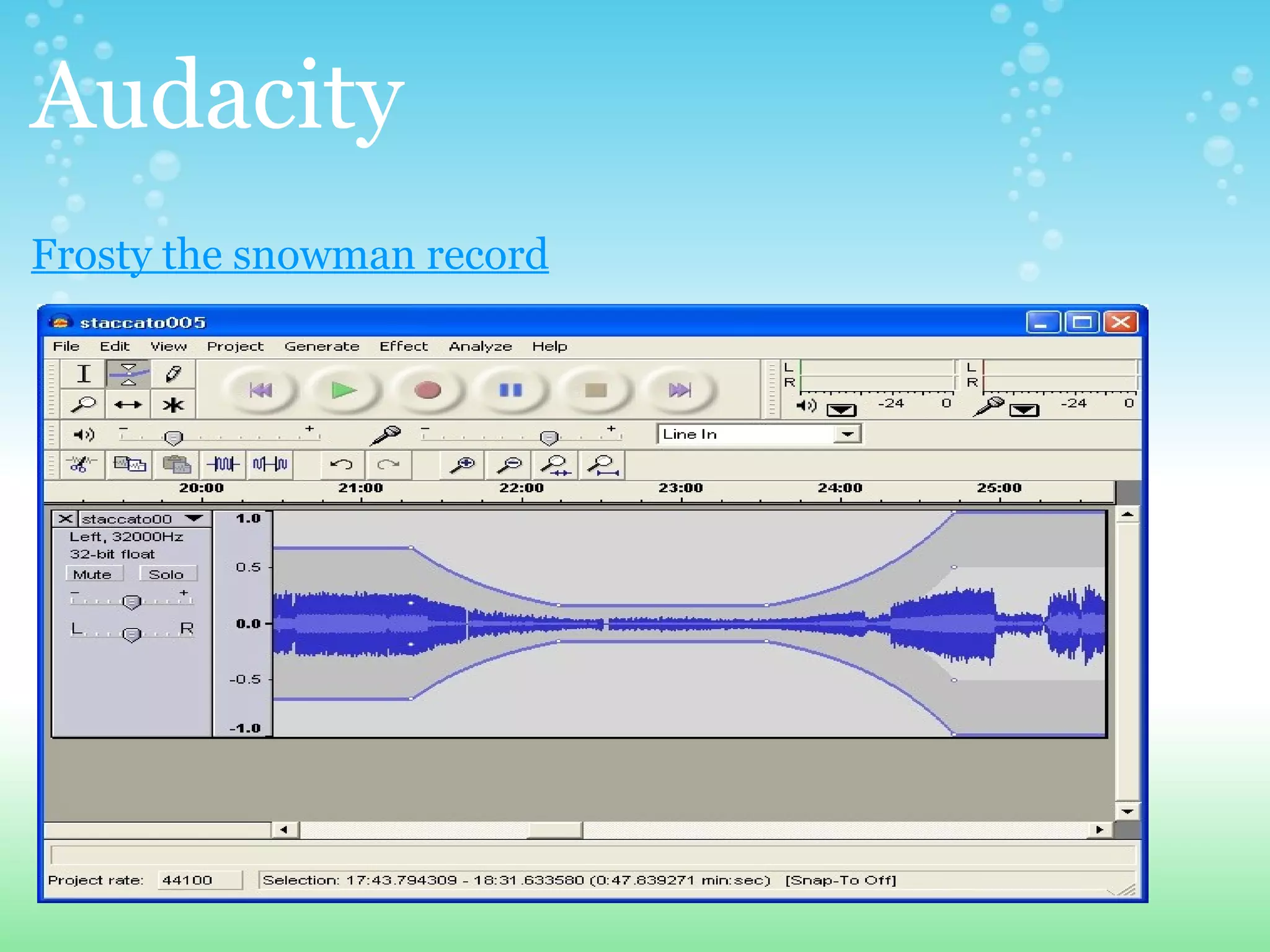 Audacity

Frosty the snowman record

staccato005

File Edit View Project Generate Effect Analyze Help

L
R
-24 0
L
R
-24 0

Line In

20:00 21:00 22:00 23:00 24:00 25:00

staccato00
Left, 32000Hz
32-bit float
Mute Solo
L R

1.0
0.5
0.0
-0.5
-1.0

Project rate: 44100 Selection: 17:43.794309 - 18:31.633580 (0:47.839271 min:sec) [Snap-To Off]